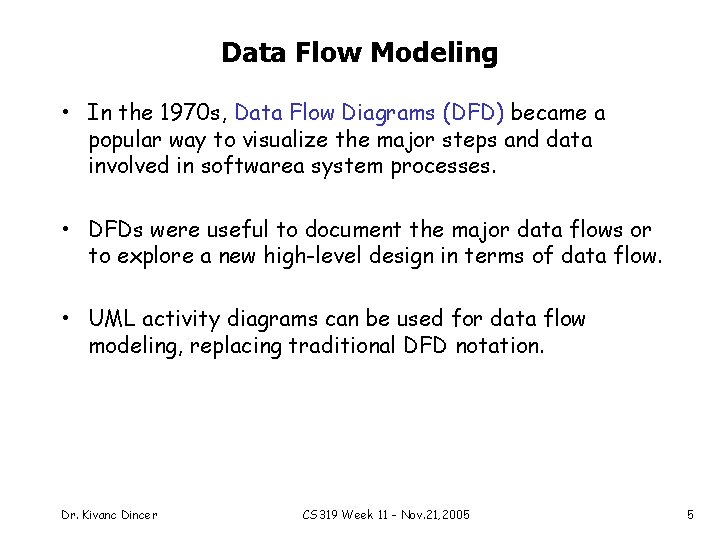 Data Flow Modeling

• In the 1970s, Data Flow Diagrams (DFD) became a popular way to visualize the major steps and data involved in softwarea system processes.

• DFDs were useful to document the major data flows or to explore a new high-level design in terms of data flow.

• UML activity diagrams can be used for data flow modeling, replacing traditional DFD notation.

Dr. Kivanc Dincer

CS319 Week 11 - Nov.21,2005

5